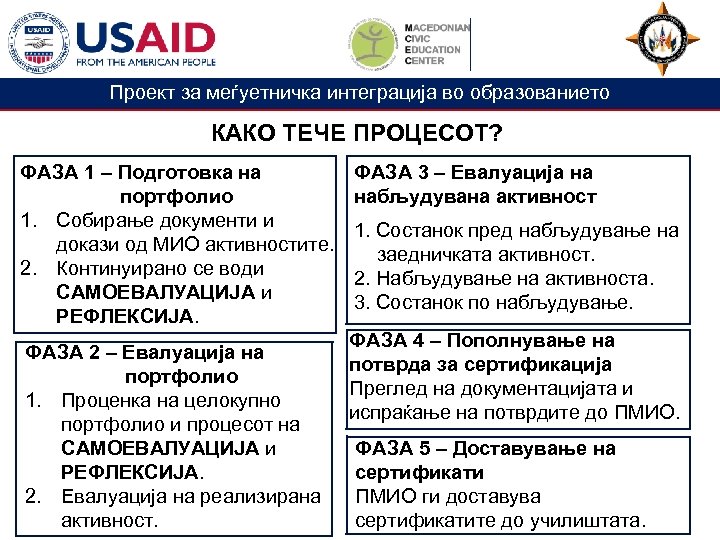 USAID
FROM THE AMERICAN PEOPLE

MACEDONIAN
CIVIC
EDUCATION
CENTER

Проект за меѓуетничка интеграција во образованието

КАКО ТЕЧЕ ПРОЦЕСОТ?

ФАЗА 1 – Подготовка на портфолио
1. Собирање документи и докази од МИО активностите.
2. Континуирано се води САМОЕВАЛУАЦИЈА и РЕФЛЕКСИЈА.

ФАЗА 2 – Евалуација на портфолио
1. Проценка на целокупно портфолио и процесот на САМОЕВАЛУАЦИЈА и РЕФЛЕКСИЈА.
2. Евалуација на реализирана активност.

ФАЗА 3 – Евалуација на набљудувана активност
1. Состанок пред набљудување на заедничката активност.
2. Набљудување на активноста.
3. Состанок по набљудување.

ФАЗА 4 – Пополнување на потврда за сертификација
Преглед на документацијата и испраќање на потврдите до ПМИО.

ФАЗА 5 – Доставување на сертификати
ПМИО ги доставува сертификатите до училиштата.